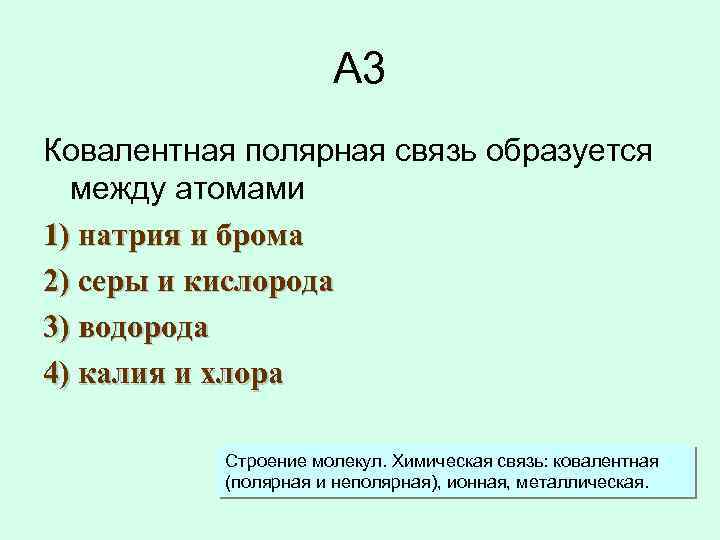 А3

Ковалентная полярная связь образуется между атомами

1) натрия и брома

2) серы и кислорода

3) водорода

4) калия и хлора

Строение молекул. Химическая связь: ковалентная (полярная и неполярная), ионная, металлическая.